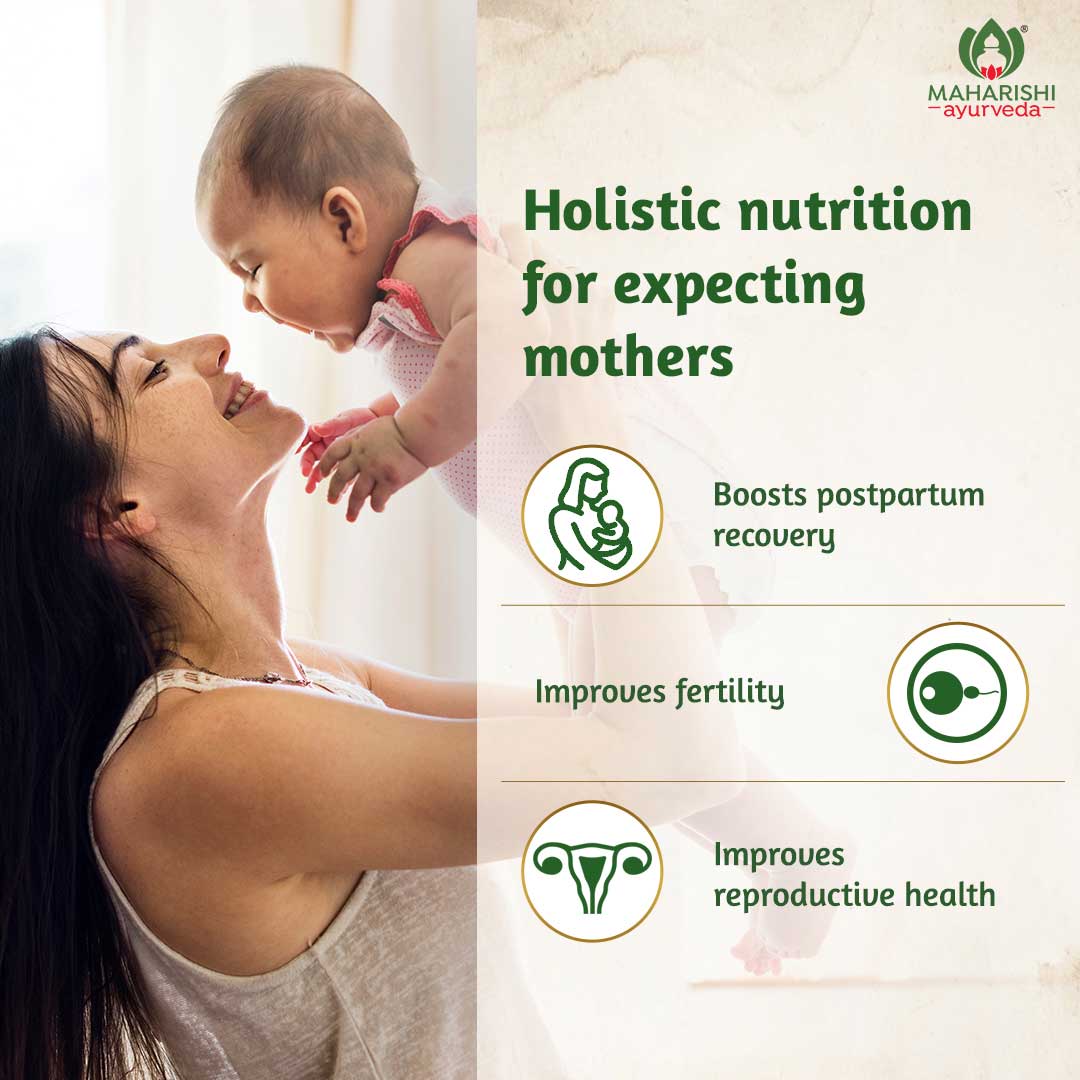 MAHARISHI
ayurveda

Holistic nutrition for expecting mothers

Boosts postpartum recovery

Improves fertility

Improves reproductive health